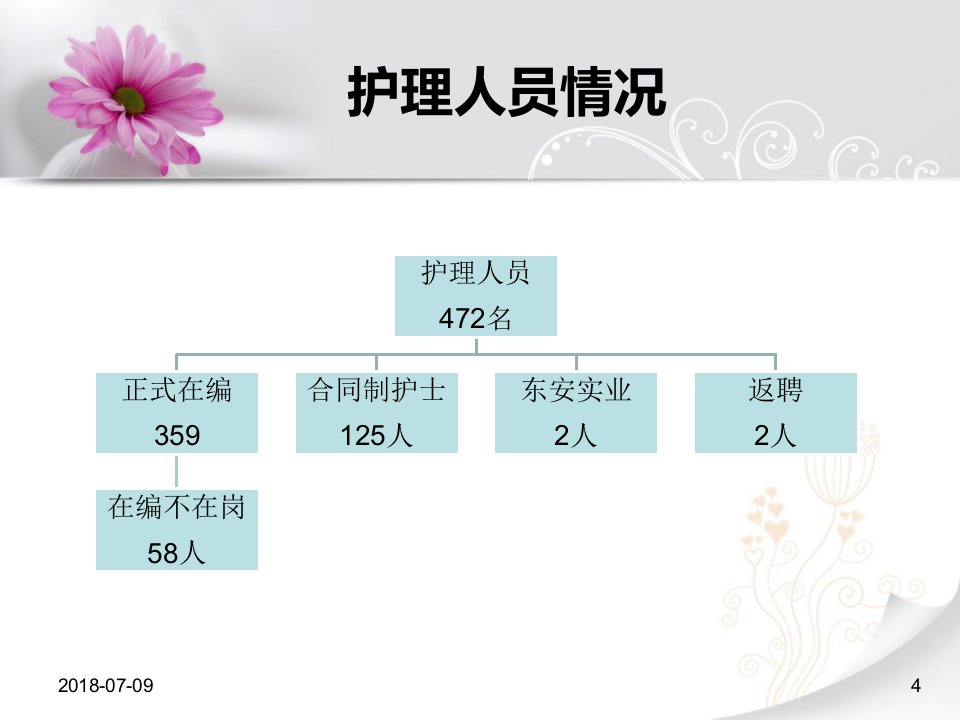 护理人员情况

护理人员
472名

正式在编
359

合同制护士
125人

东安实业
2人

返聘
2人

在编不在岗
58人

2018-07-09

4